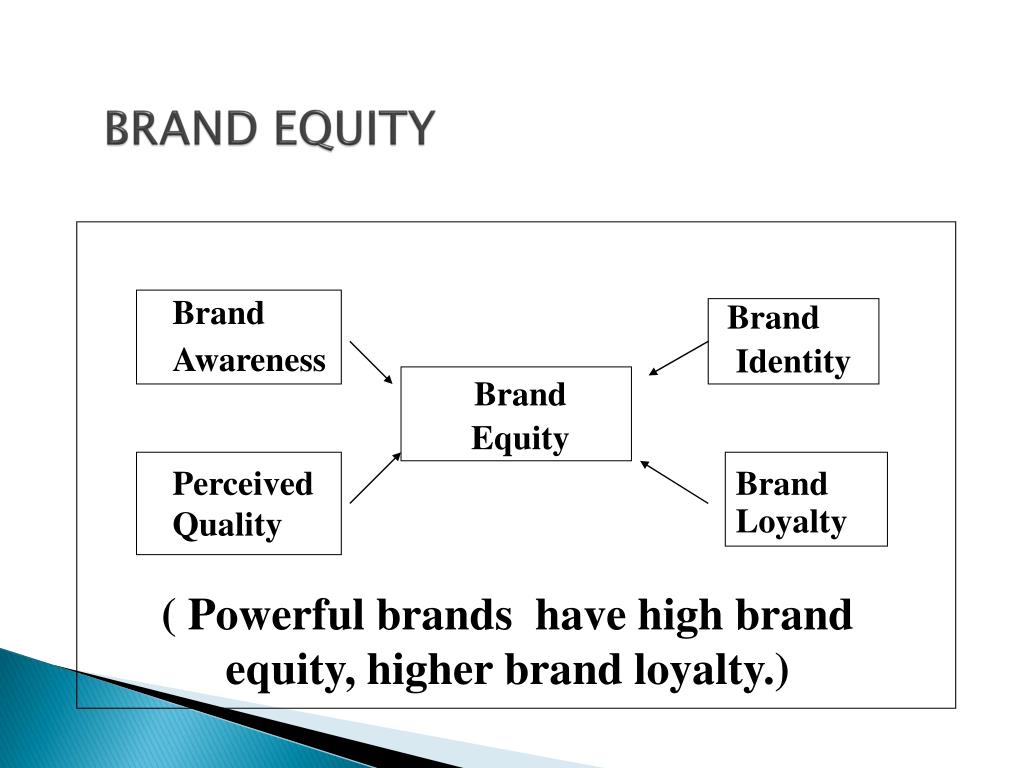 BRAND EQUITY

Brand Awareness

Brand Identity

Brand Equity

Perceived Quality

Brand Loyalty

( Powerful brands have high brand equity, higher brand loyalty.)